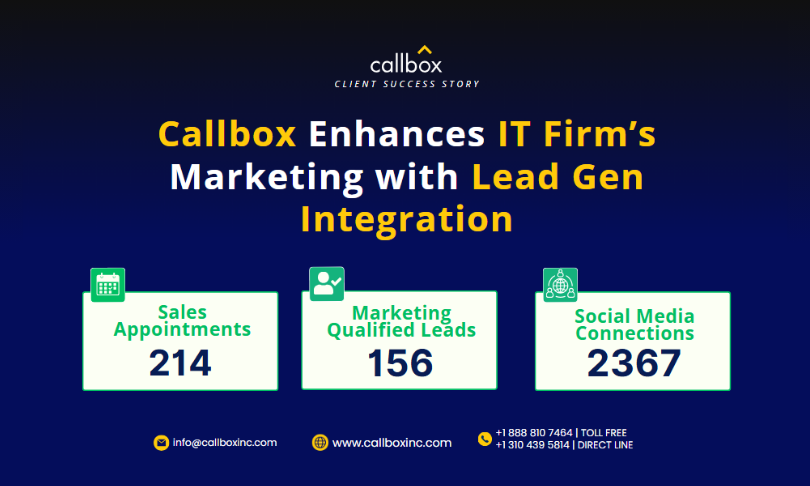 callbox
CLIENT SUCCESS STORY

Callbox Enhances IT Firm's Marketing with Lead Gen Integration

Sales Appointments
214

Marketing Qualified Leads
156

Social Media Connections
2367

info@callboxinc.com

www.callboxinc.com

+1 888 810 7464 | TOLL FREE
+1 310 439 5814 | DIRECT LINE